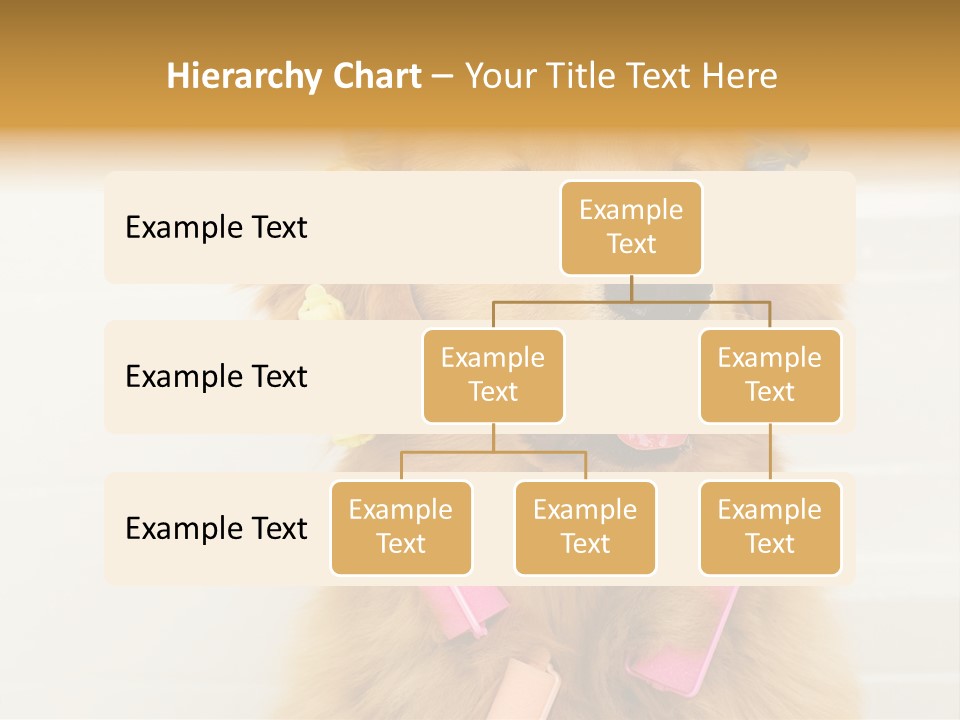 Hierarchy Chart – Your Title Text Here

Example Text

Example Text

Example Text

Example Text

Example Text

Example Text

Example Text

Example Text

Example Text